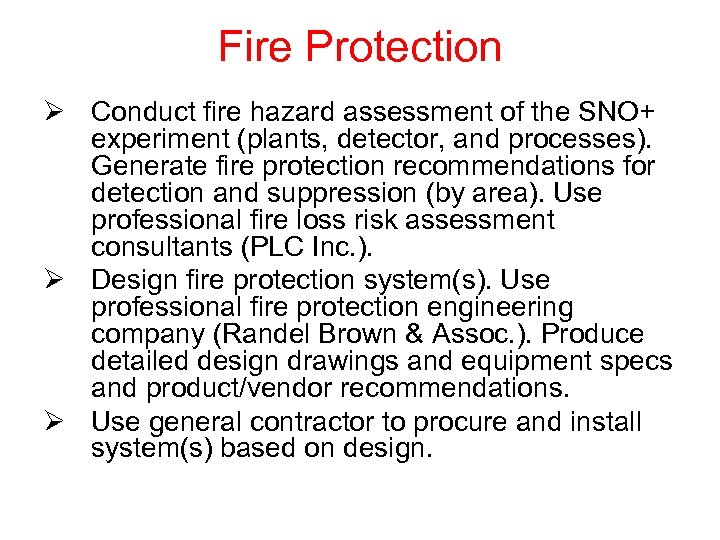 Fire Protection

➢ Conduct fire hazard assessment of the SNO+ experiment (plants, detector, and processes). Generate fire protection recommendations for detection and suppression (by area). Use professional fire loss risk assessment consultants (PLC Inc.).

➢ Design fire protection system(s). Use professional fire protection engineering company (Randel Brown & Assoc.). Produce detailed design drawings and equipment specs and product/vendor recommendations.

➢ Use general contractor to procure and install system(s) based on design.